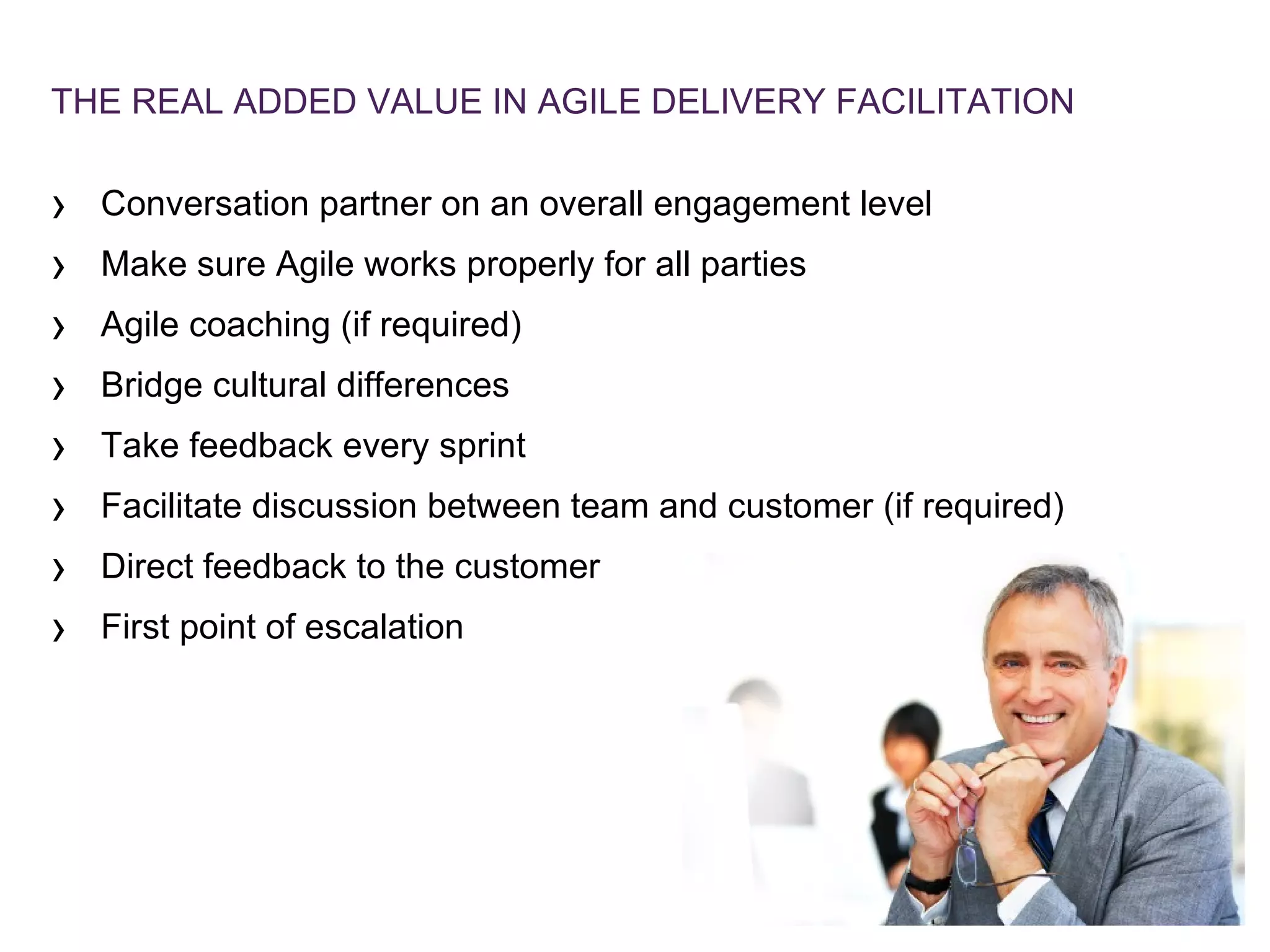 THE REAL ADDED VALUE IN AGILE DELIVERY FACILITATION

› Conversation partner on an overall engagement level
› Make sure Agile works properly for all parties
› Agile coaching (if required)
› Bridge cultural differences
› Take feedback every sprint
› Facilitate discussion between team and customer (if required)
› Direct feedback to the customer
› First point of escalation